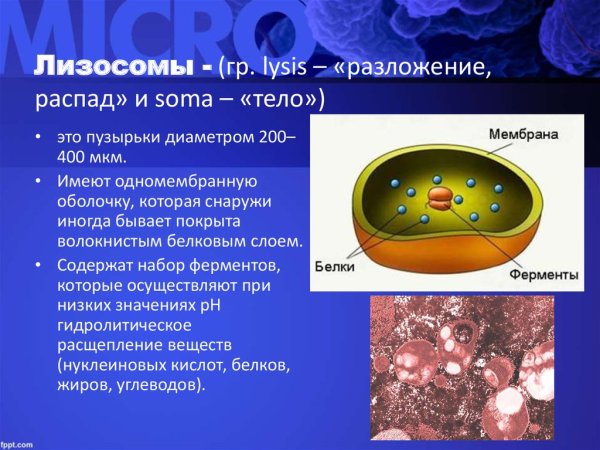 MICRO

Лизосомы - (гр. lysis – «разложение, распад» и soma – «тело»)

• это пузырьки диаметром 200–400 мкм.
• Имеют одномембранную оболочку, которая снаружи иногда бывает покрыта волокнистым белковым слоем.
• Содержат набор ферментов, которые осуществляют при низких значениях pH гидролитическое расщепление веществ (нуклеиновых кислот, белков, жиров, углеводов).

Мембрана
Белки
Ферменты

fppt.com